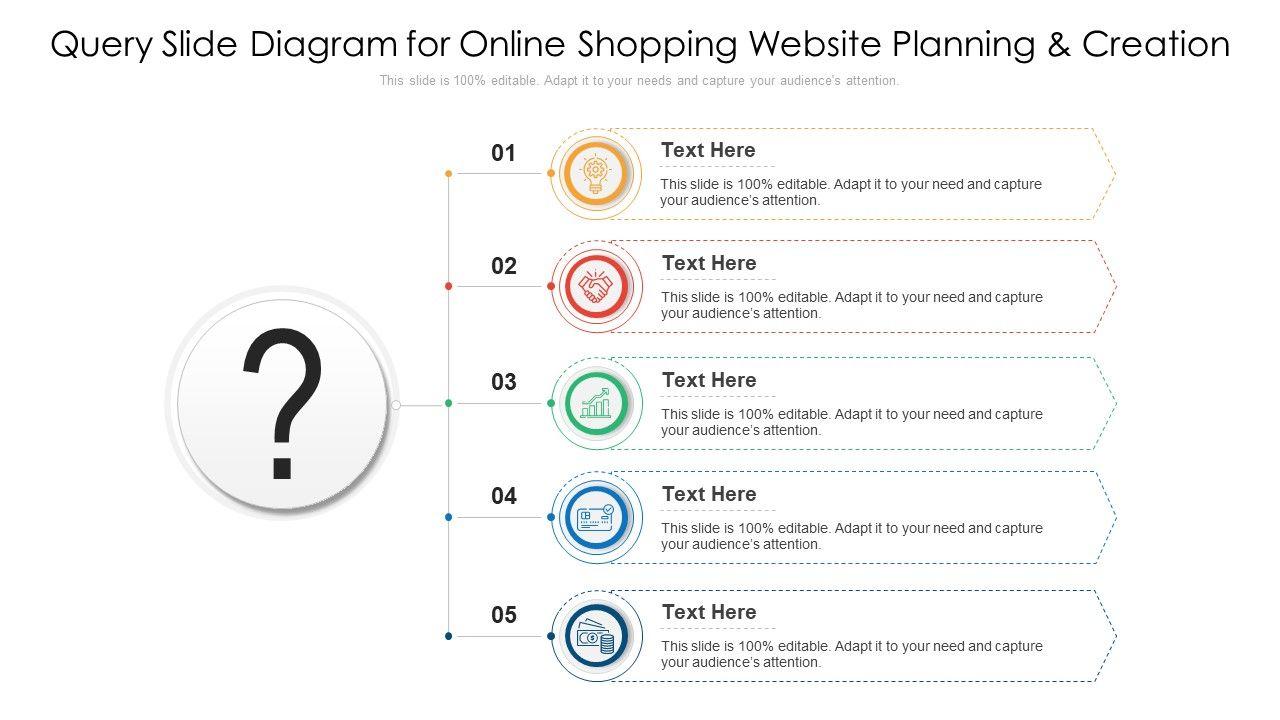 Query Slide Diagram for Online Shopping Website Planning & Creation

This slide is 100% editable. Adapt it to your needs and capture your audience's attention.

?

01

Text Here

This slide is 100% editable. Adapt it to your need and capture your audience's attention.

02

Text Here

This slide is 100% editable. Adapt it to your need and capture your audience's attention.

03

Text Here

This slide is 100% editable. Adapt it to your need and capture your audience's attention.

04

Text Here

This slide is 100% editable. Adapt it to your need and capture your audience's attention.

05

Text Here

This slide is 100% editable. Adapt it to your need and capture your audience's attention.